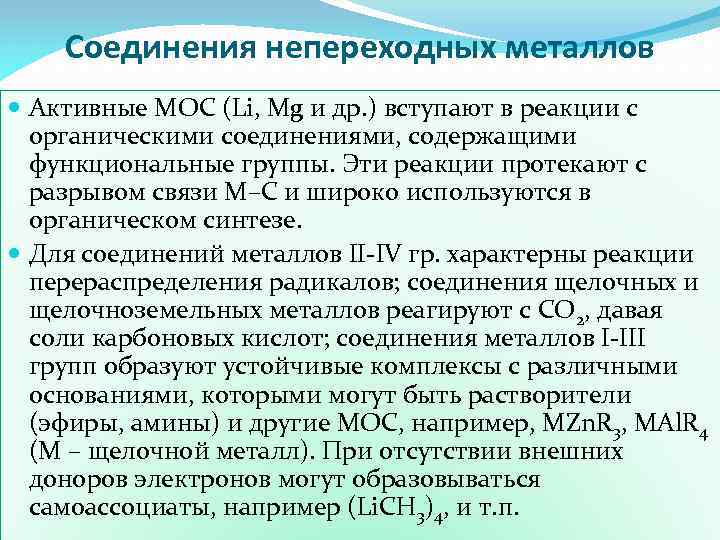 Соединения непереходных металлов

Активные МОС (Li, Mg и др.) вступают в реакции с органическими соединениями, содержащими функциональные группы. Эти реакции протекают с разрывом связи М–С и широко используются в органическом синтезе.

Для соединений металлов II-IV гр. характерны реакции перераспределения радикалов; соединения щелочных и щелочноземельных металлов реагируют с $CO_2$, давая соли карбоновых кислот; соединения металлов I-III групп образуют устойчивые комплексы с различными основаниями, которыми могут быть растворители (эфиры, амины) и другие МОС, например, $MZnR_3$, $MAlR_4$ (М – щелочной металл). При отсутствии внешних доноров электронов могут образовываться самоассоциаты, например $(LiCH_3)_4$, и т.п.